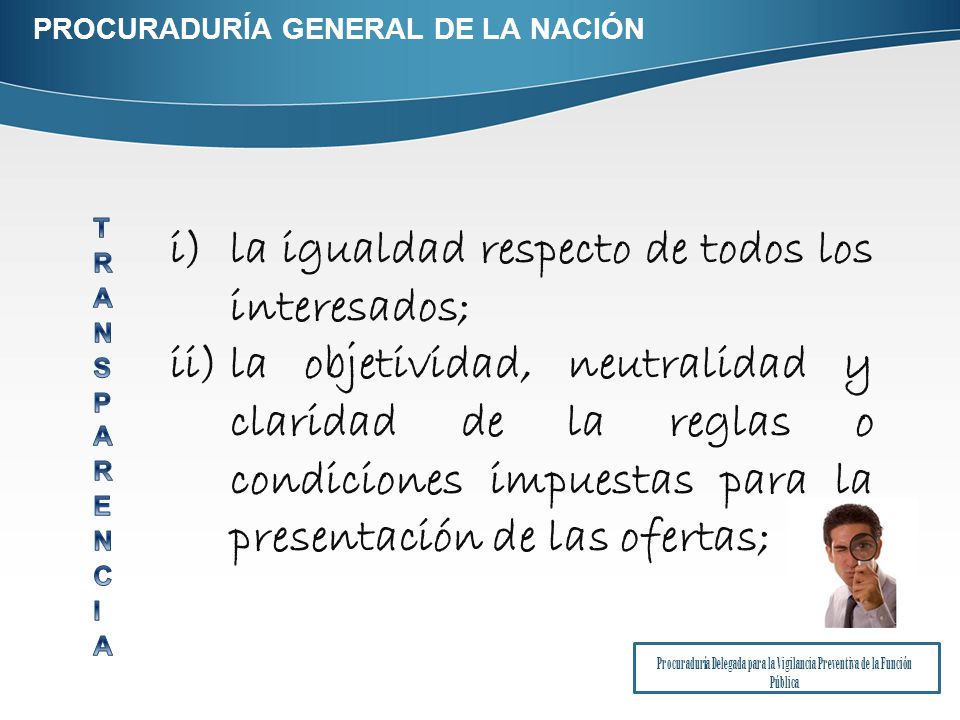 PROCURADURÍA GENERAL DE LA NACIÓN

TRANSPARENCIA

i) la igualdad respecto de todos los interesados;

ii) la objetividad, neutralidad y claridad de la reglas o condiciones impuestas para la presentación de las ofertas;

Procuraduría Delegada para la Vigilancia Preventiva de la Función Pública